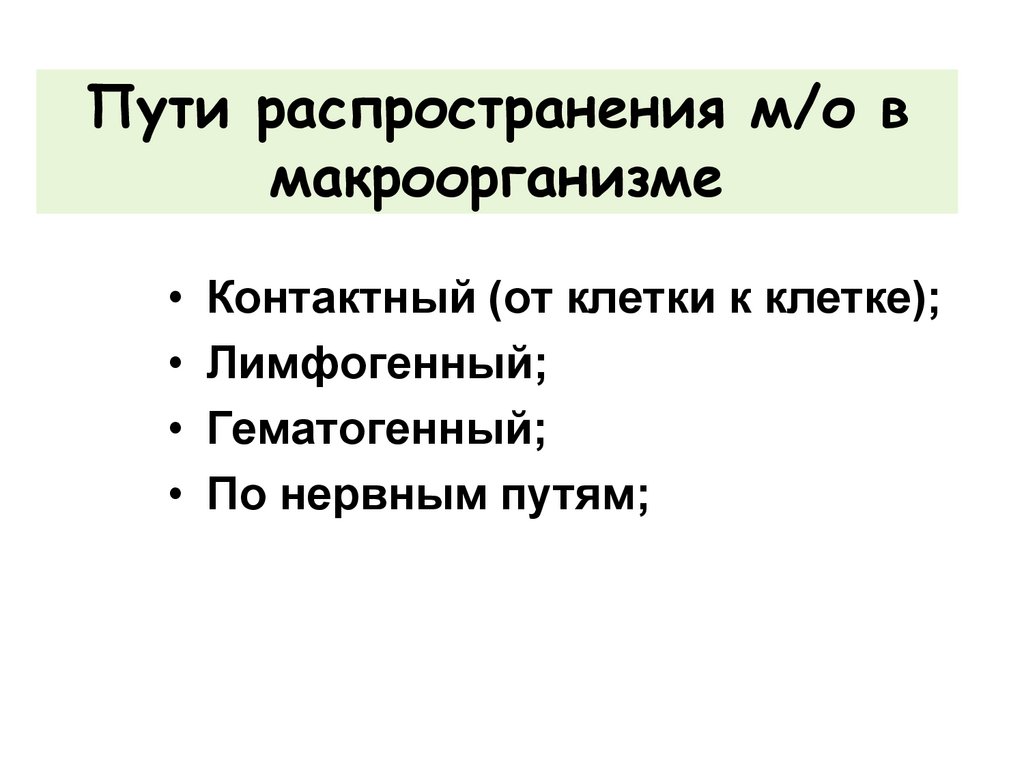 Пути распространения м/о в макроорганизме

• Контактный (от клетки к клетке);
• Лимфогенный;
• Гематогенный;
• По нервным путям;